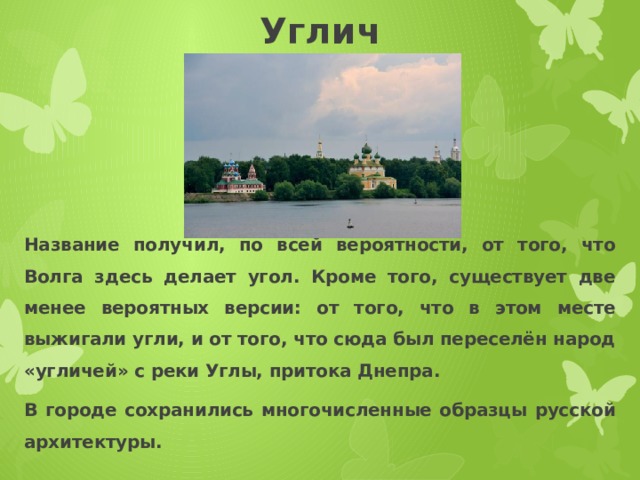 Углич

Название получил, по всей вероятности, от того, что Волга здесь делает угол. Кроме того, существует две менее вероятных версии: от того, что в этом месте выжигали угли, и от того, что сюда был переселён народ «угличей» с реки Углы, притока Днепра.

В городе сохранились многочисленные образцы русской архитектуры.